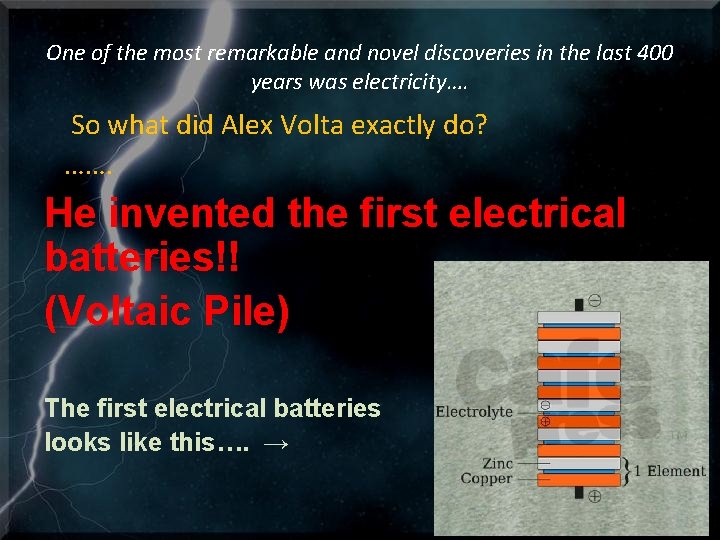 One of the most remarkable and novel discoveries in the last 400 years was electricity….

So what did Alex Volta exactly do?

…….

He invented the first electrical batteries!!
(Voltaic Pile)

The first electrical batteries looks like this…. →

⊖
Electrolyte
⊖
⊕
Zinc
Copper
1 Element
⊕

cafe press TM